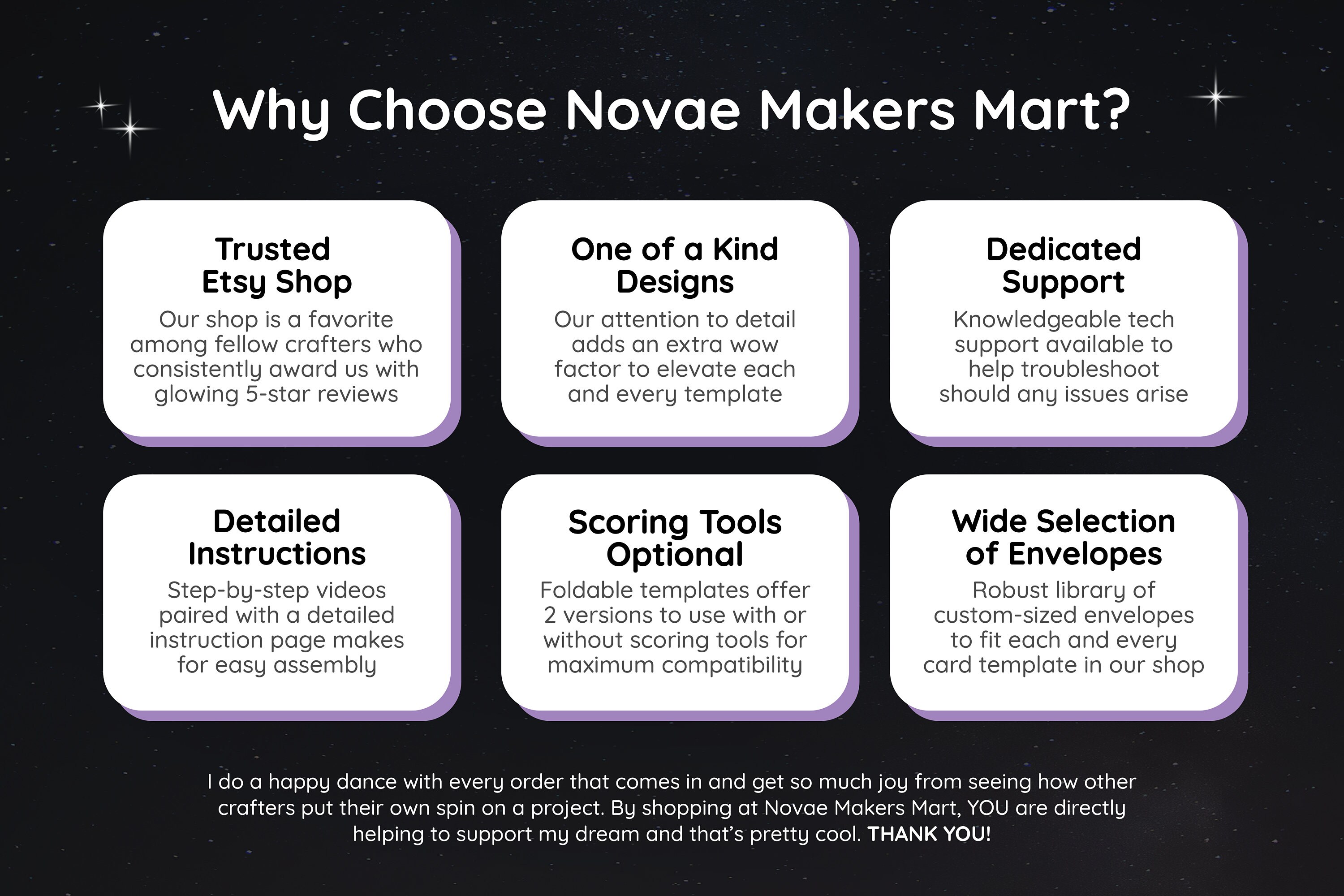 Why Choose Novae Makers Mart?

Trusted Etsy Shop

Our shop is a favorite among fellow crafters who consistently award us with glowing 5-star reviews

One of a Kind Designs

Our attention to detail adds an extra wow factor to elevate each and every template

Dedicated Support

Knowledgeable tech support available to help troubleshoot should any issues arise

Detailed Instructions

Step-by-step videos paired with a detailed instruction page makes for easy assembly

Scoring Tools Optional

Foldable templates offer 2 versions to use with or without scoring tools for maximum compatibility

Wide Selection of Envelopes

Robust library of custom-sized envelopes to fit each and every card template in our shop

I do a happy dance with every order that comes in and get so much joy from seeing how other crafters put their own spin on a project. By shopping at Novae Makers Mart, YOU are directly helping to support my dream and that's pretty cool. THANK YOU!